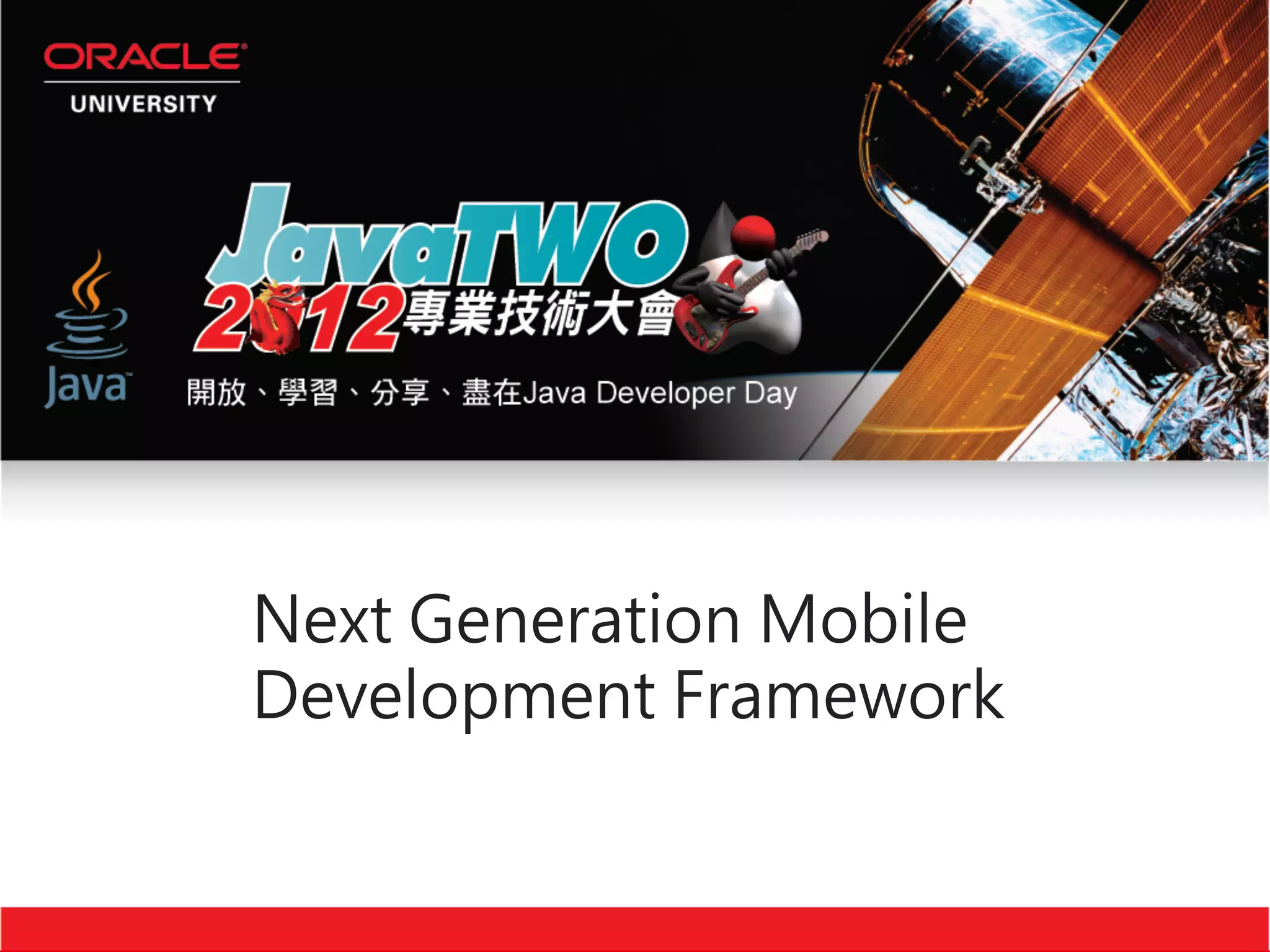 ORACLE
UNIVERSITY

Java

JavaTWO
2012專業技術大會

開放、學習、分享、盡在Java Developer Day

Next Generation Mobile Development Framework